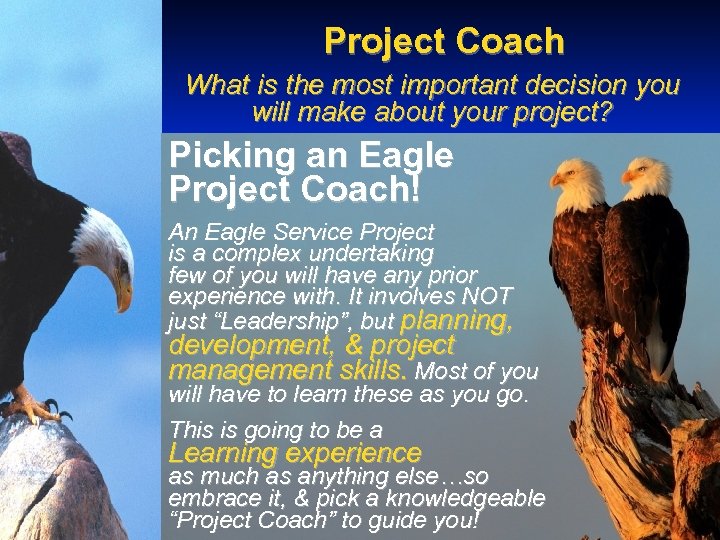 Project Coach

What is the most important decision you will make about your project?

Picking an Eagle Project Coach!

An Eagle Service Project is a complex undertaking few of you will have any prior experience with. It involves NOT just “Leadership”, but planning, development, & project management skills. Most of you will have to learn these as you go.

This is going to be a Learning experience as much as anything else…so embrace it, & pick a knowledgeable “Project Coach” to guide you!